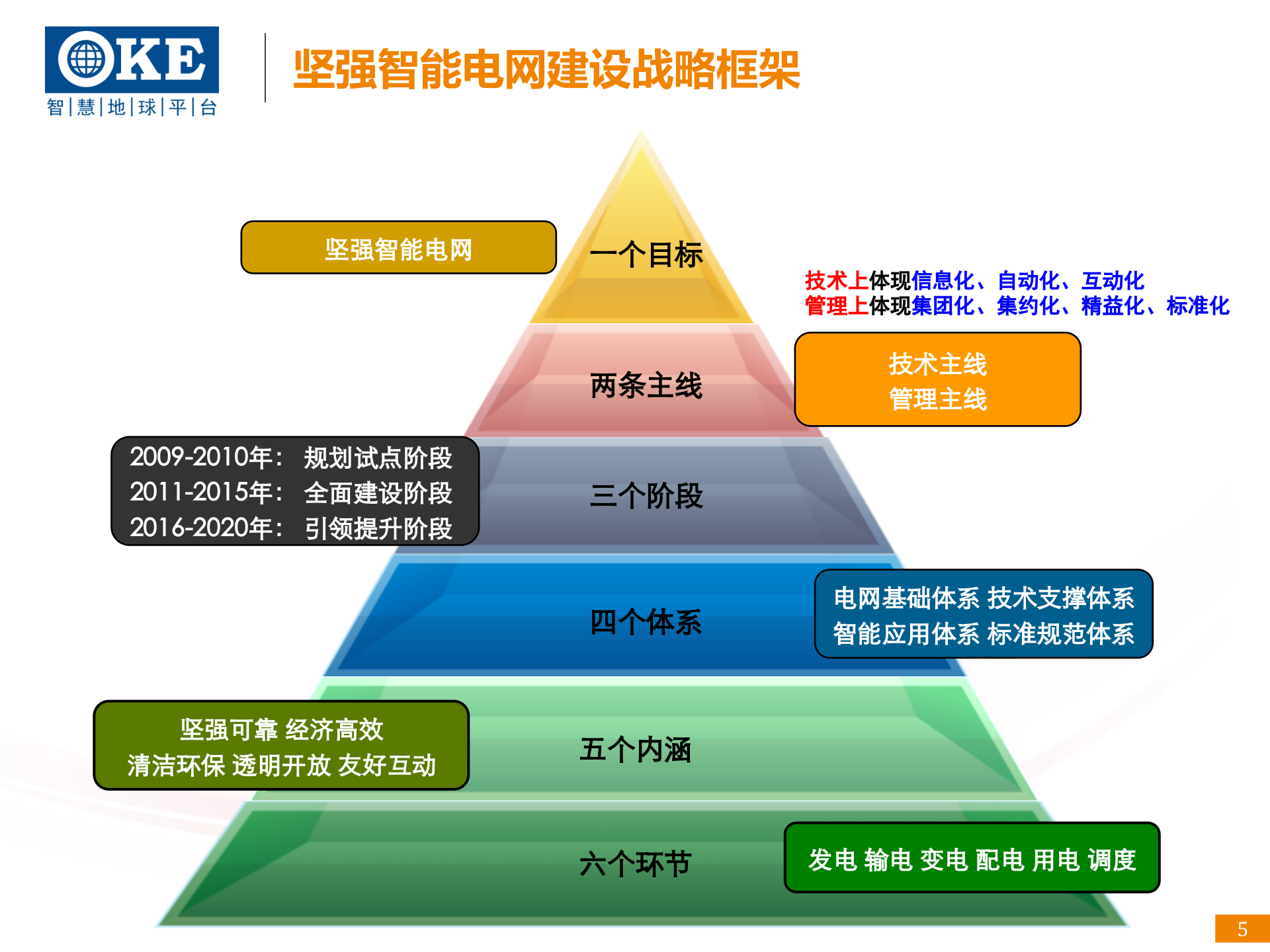 OKE
智|慧|地|球|平|台

坚强智能电网建设战略框架

坚强智能电网

一个目标

技术上体现信息化、自动化、互动化
管理上体现集团化、集约化、精益化、标准化

两条主线

技术主线
管理主线

2009-2010年： 规划试点阶段
2011-2015年： 全面建设阶段
2016-2020年： 引领提升阶段

三个阶段

四个体系

电网基础体系 技术支撑体系
智能应用体系 标准规范体系

坚强可靠 经济高效
清洁环保 透明开放 友好互动

五个内涵

六个环节

发电 输电 变电 配电 用电 调度

5